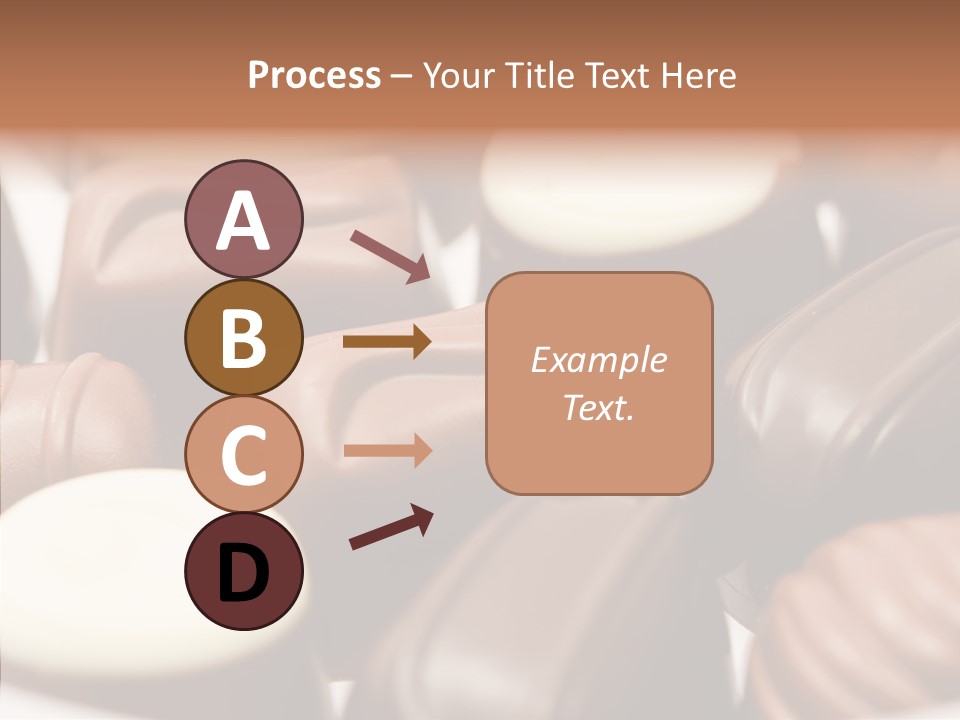 Process – Your Title Text Here

A
B
C
D

Example Text.